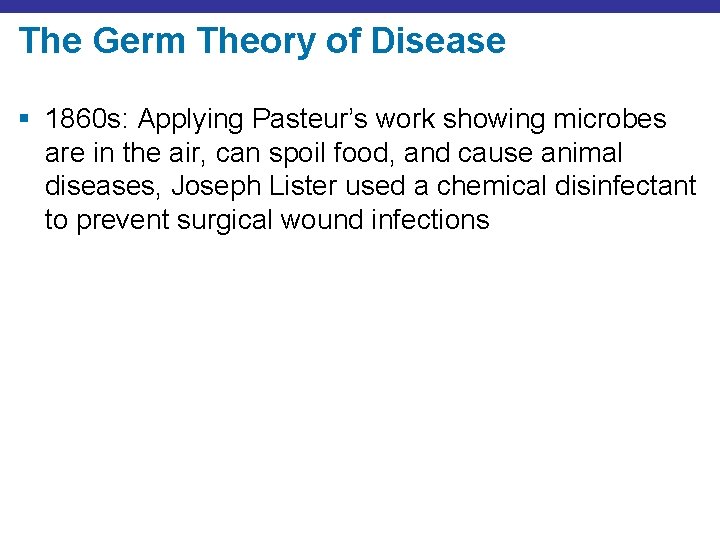 The Germ Theory of Disease

▪ 1860s: Applying Pasteur’s work showing microbes are in the air, can spoil food, and cause animal diseases, Joseph Lister used a chemical disinfectant to prevent surgical wound infections